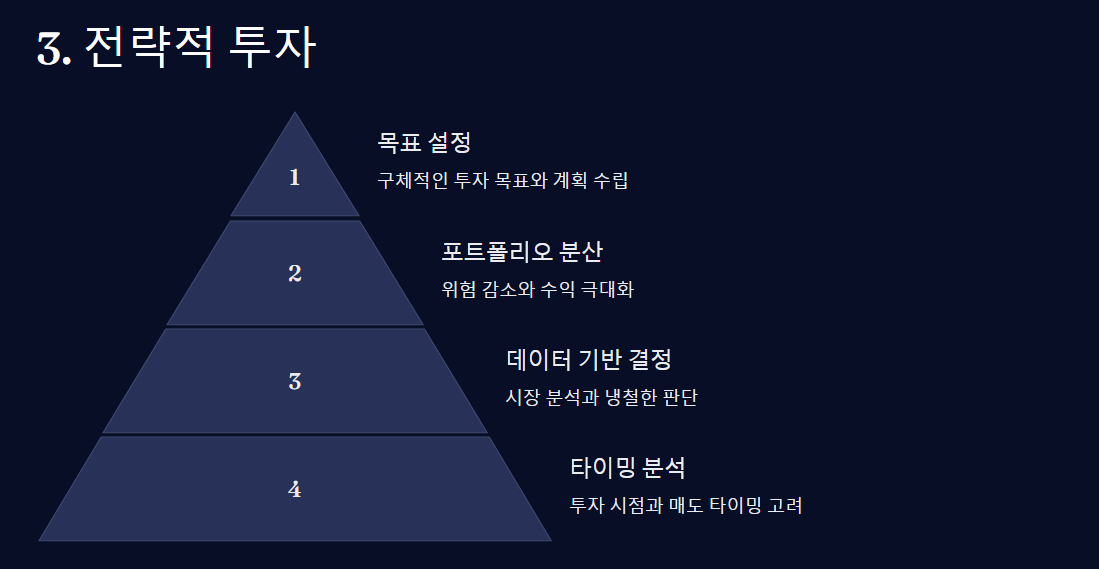 3. 전략적 투자

1

목표 설정

구체적인 투자 목표와 계획 수립

2

포트폴리오 분산

위험 감소와 수익 극대화

3

데이터 기반 결정

시장 분석과 냉철한 판단

4

타이밍 분석

투자 시점과 매도 타이밍 고려